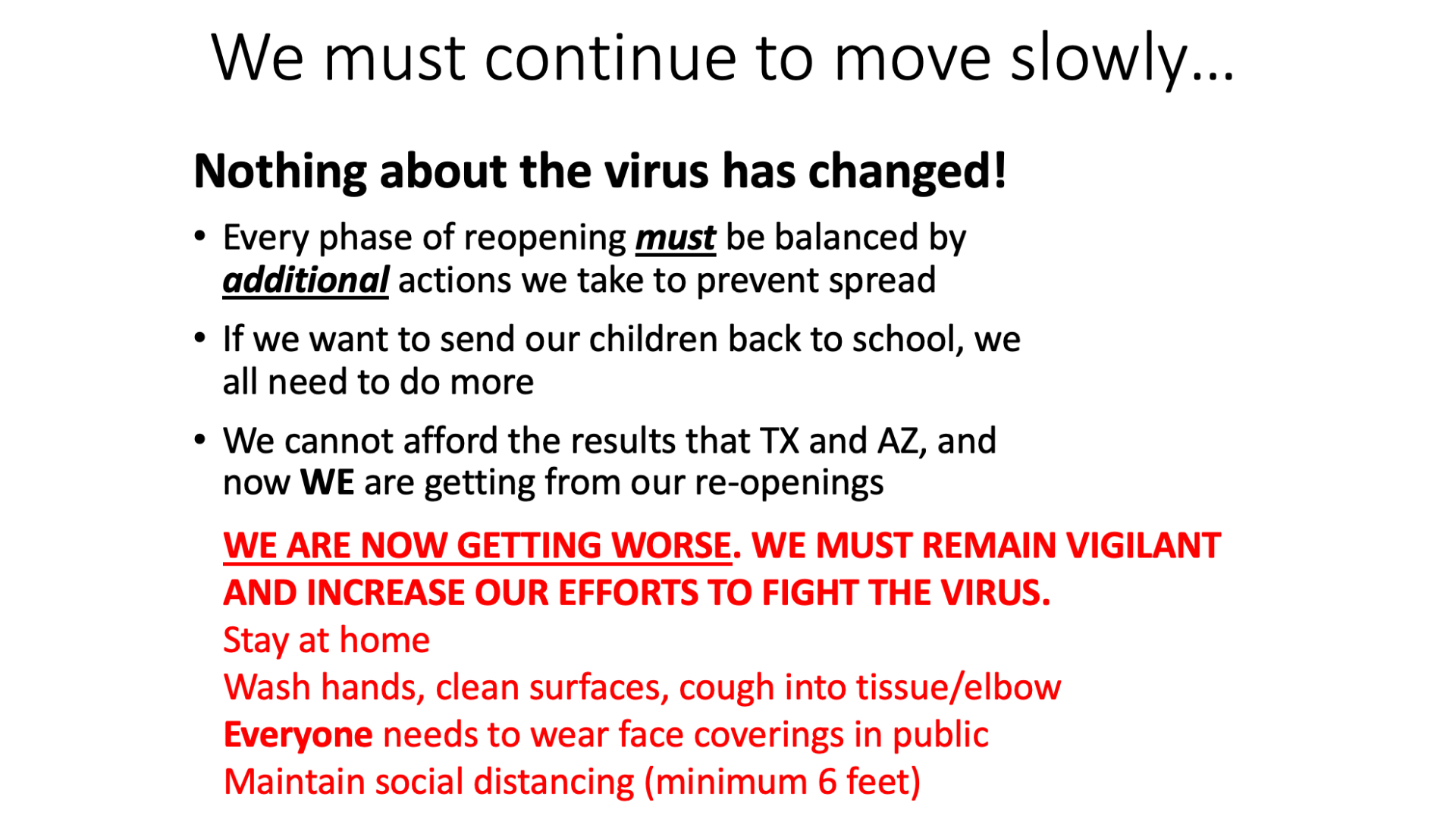 We must continue to move slowly…

Nothing about the virus has changed!

• Every phase of reopening must be balanced by additional actions we take to prevent spread

• If we want to send our children back to school, we all need to do more

• We cannot afford the results that TX and AZ, and now WE are getting from our re-openings

WE ARE NOW GETTING WORSE. WE MUST REMAIN VIGILANT AND INCREASE OUR EFFORTS TO FIGHT THE VIRUS.

Stay at home

Wash hands, clean surfaces, cough into tissue/elbow

Everyone needs to wear face coverings in public

Maintain social distancing (minimum 6 feet)